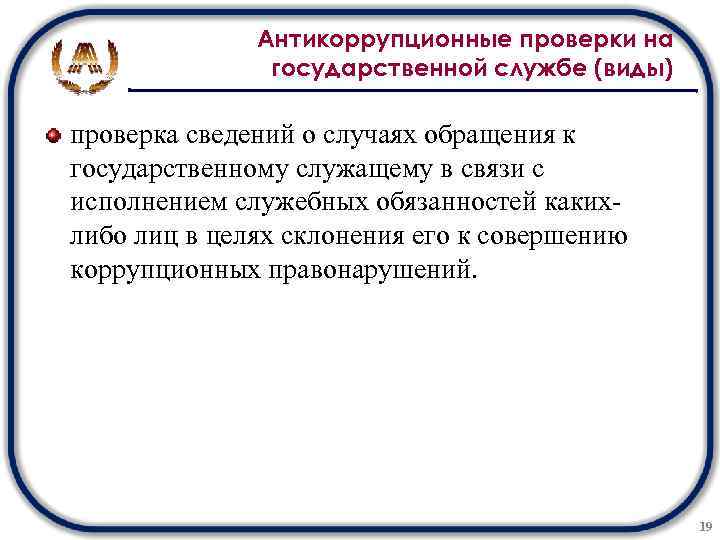 Антикоррупционные проверки на государственной службе (виды)

проверка сведений о случаях обращения к государственному служащему в связи с исполнением служебных обязанностей каких-либо лиц в целях склонения его к совершению коррупционных правонарушений.

19